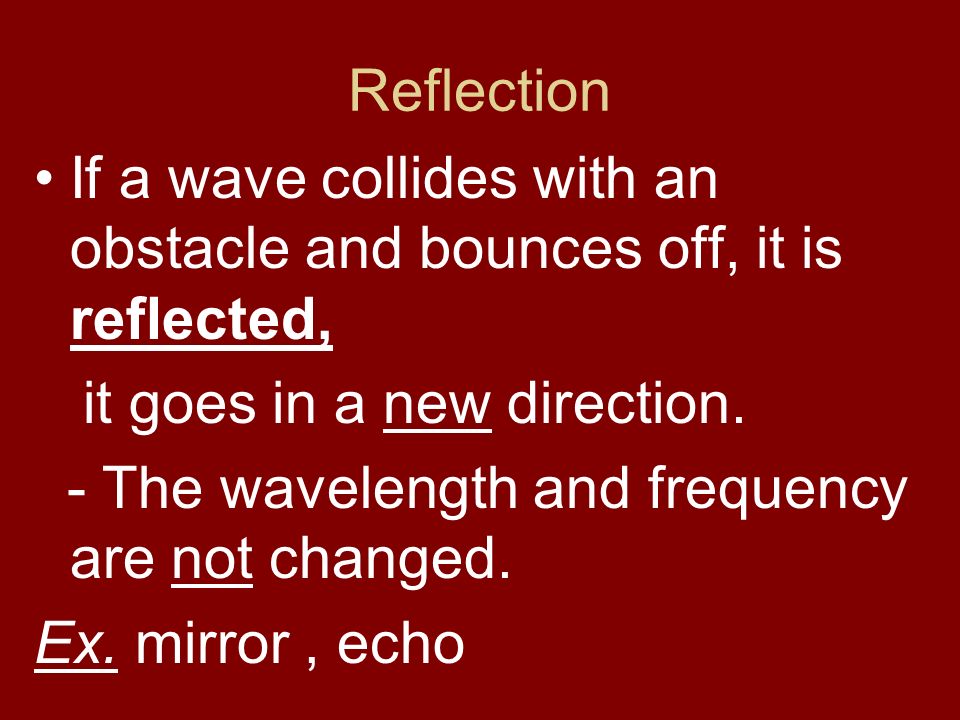 Reflection

• If a wave collides with an obstacle and bounces off, it is reflected,

it goes in a new direction.

- The wavelength and frequency are not changed.

Ex. mirror , echo